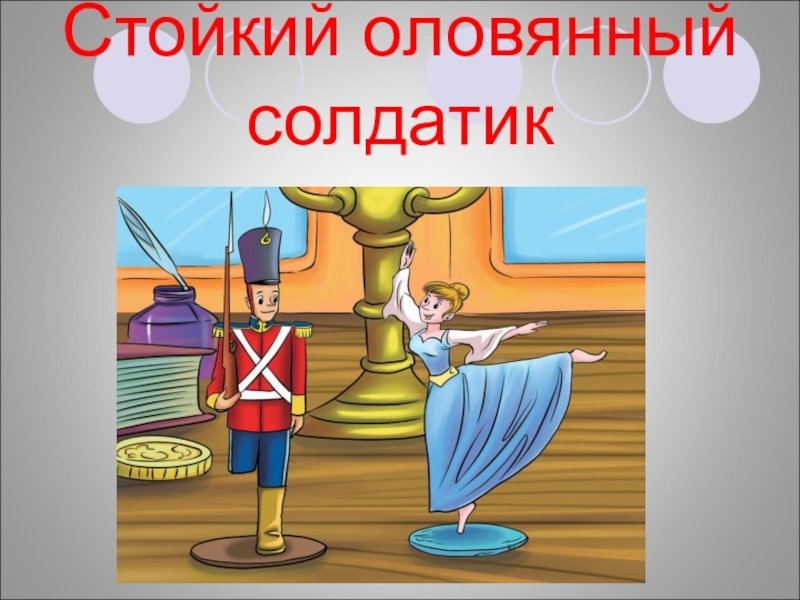 Стойкий оловянный солдатик